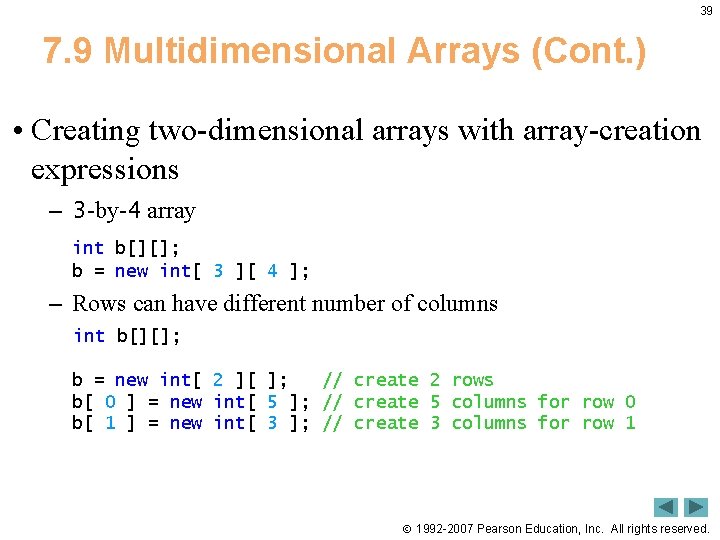 39

7.9 Multidimensional Arrays (Cont.)

• Creating two-dimensional arrays with array-creation expressions

– 3-by-4 array

int b[][];
b = new int[ 3 ][ 4 ];

– Rows can have different number of columns

int b[][];

b = new int[ 2 ][ ];   // create 2 rows
b[ 0 ] = new int[ 5 ]; // create 5 columns for row 0
b[ 1 ] = new int[ 3 ]; // create 3 columns for row 1

© 1992-2007 Pearson Education, Inc. All rights reserved.